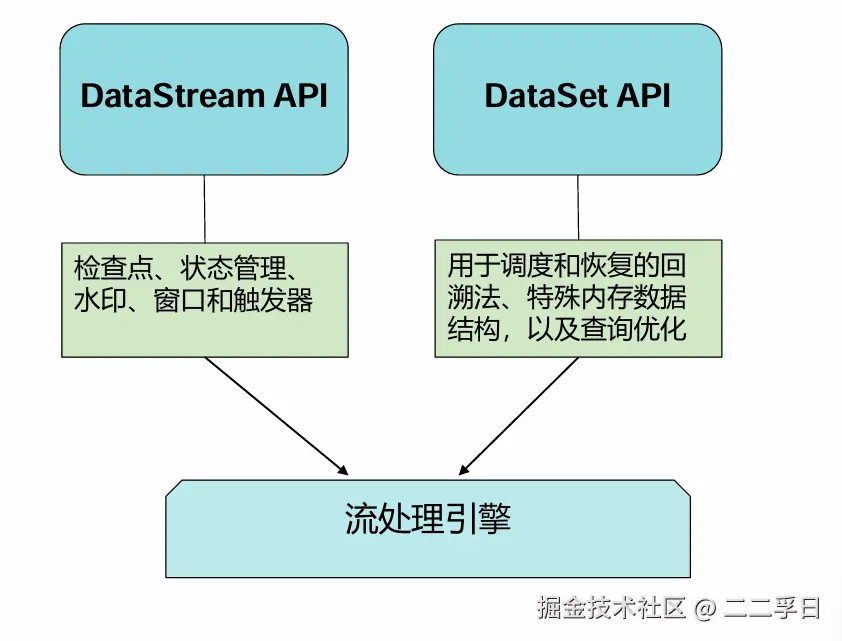 DataStream API

DataSet API

检查点、状态管理、水印、窗口和触发器

用于调度和恢复的回溯法、特殊内存数据结构，以及查询优化

流处理引擎

掘金技术社区 @ 二二孚日